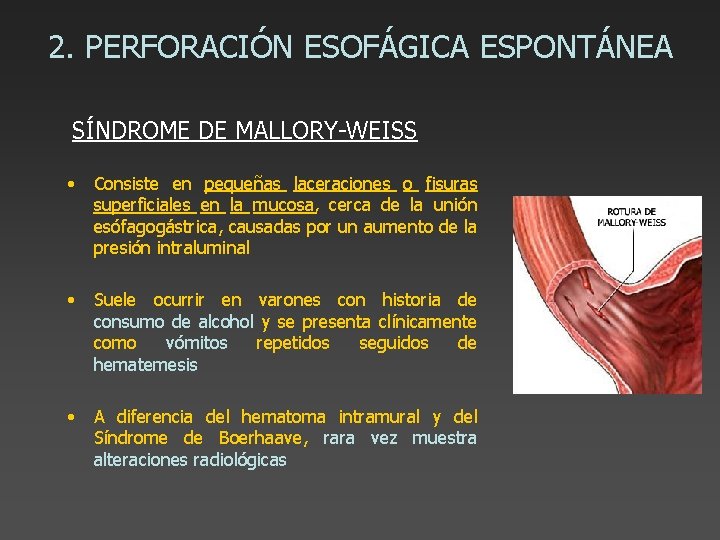 2. PERFORACIÓN ESOFÁGICA ESPONTÁNEA

SÍNDROME DE MALLORY-WEISS

• Consiste en pequeñas laceraciones o fisuras superficiales en la mucosa, cerca de la unión esófagogástrica, causadas por un aumento de la presión intraluminal

• Suele ocurrir en varones con historia de consumo de alcohol y se presenta clínicamente como vómitos repetidos seguidos de hematemesis

• A diferencia del hematoma intramural y del Síndrome de Boerhaave, rara vez muestra alteraciones radiológicas

ROTURA DE MALLORY-WEISS